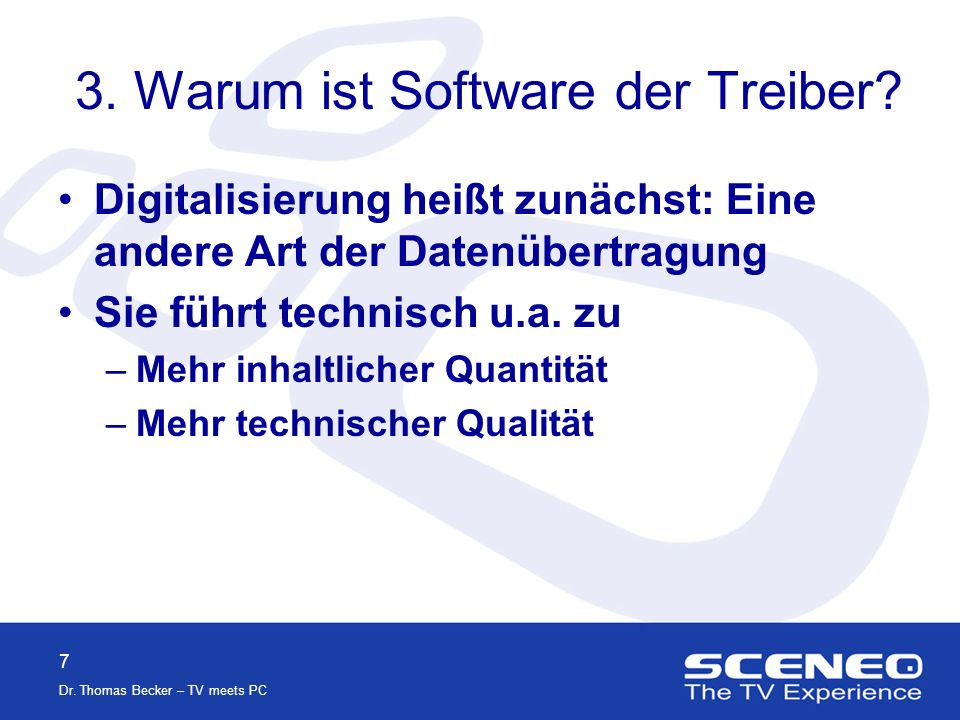 3. Warum ist Software der Treiber?

• Digitalisierung heißt zunächst: Eine andere Art der Datenübertragung
• Sie führt technisch u.a. zu
– Mehr inhaltlicher Quantität
– Mehr technischer Qualität

7

Dr. Thomas Becker – TV meets PC

SCENEO
The TV Experience